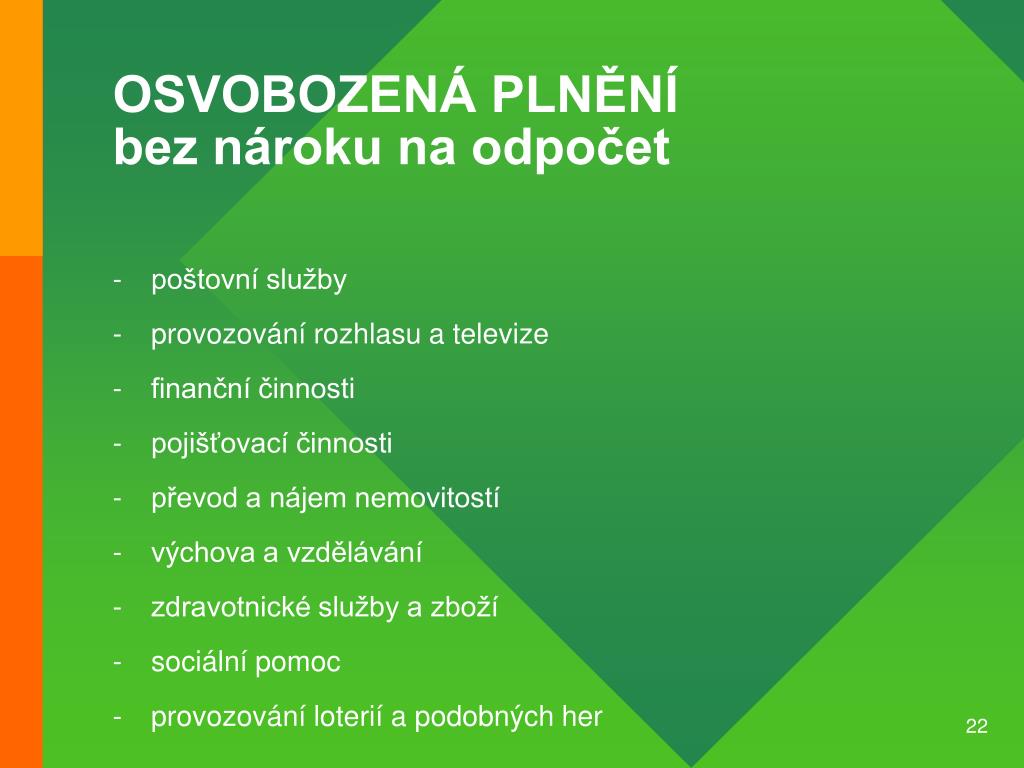 OSVOBOZENÁ PLNĚNÍ
bez nároku na odpočet

- poštovní služby
- provozování rozhlasu a televize
- finanční činnosti
- pojišťovací činnosti
- převod a nájem nemovitostí
- výchova a vzdělávání
- zdravotnické služby a zboží
- sociální pomoc
- provozování loterií a podobných her

22